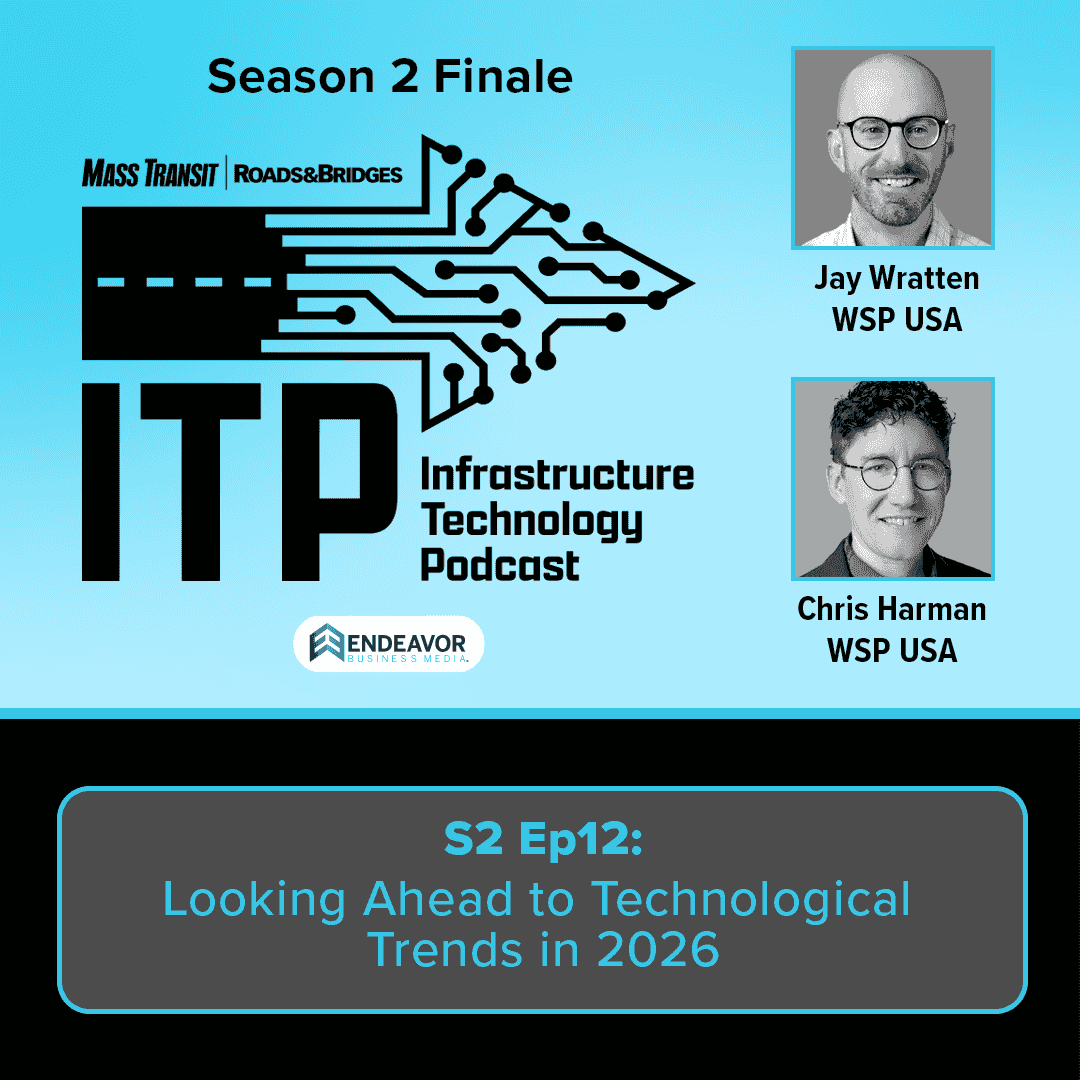 Season 2 Finale

MASS TRANSIT | ROADS&BRIDGES

ITP

Infrastructure Technology Podcast

ENDEAVOR BUSINESS MEDIA

Jay Wratten
WSP USA

Chris Harman
WSP USA

S2 Ep12:
Looking Ahead to Technological Trends in 2026